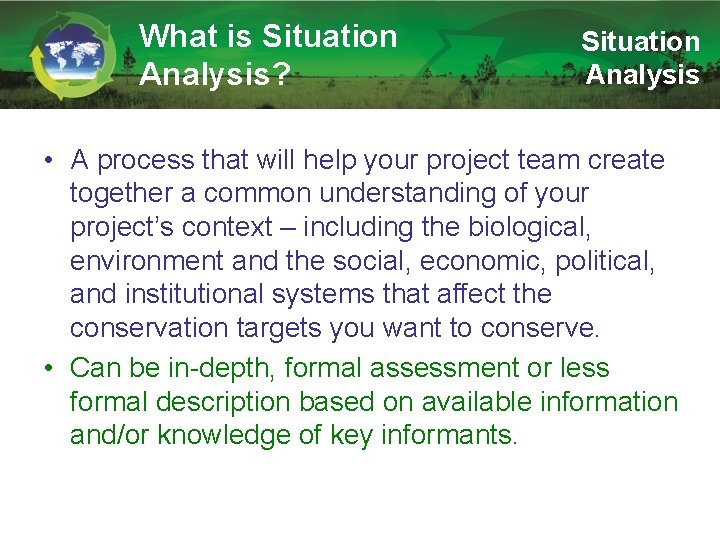 What is Situation Analysis?

Situation Analysis

• A process that will help your project team create together a common understanding of your project's context – including the biological, environment and the social, economic, political, and institutional systems that affect the conservation targets you want to conserve.

• Can be in-depth, formal assessment or less formal description based on available information and/or knowledge of key informants.